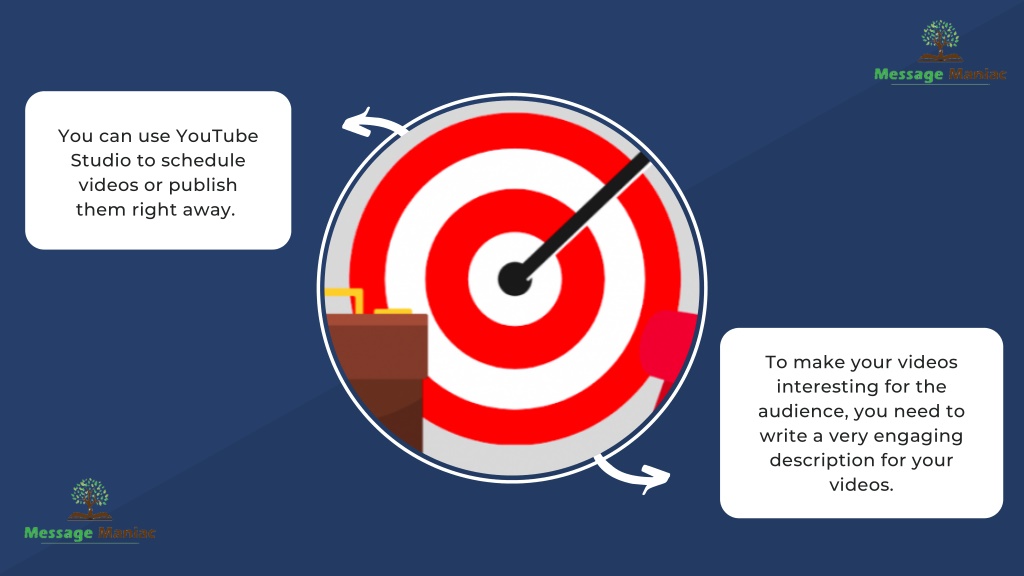 Message Maniac

You can use YouTube Studio to schedule videos or publish them right away.

To make your videos interesting for the audience, you need to write a very engaging description for your videos.

Message Maniac